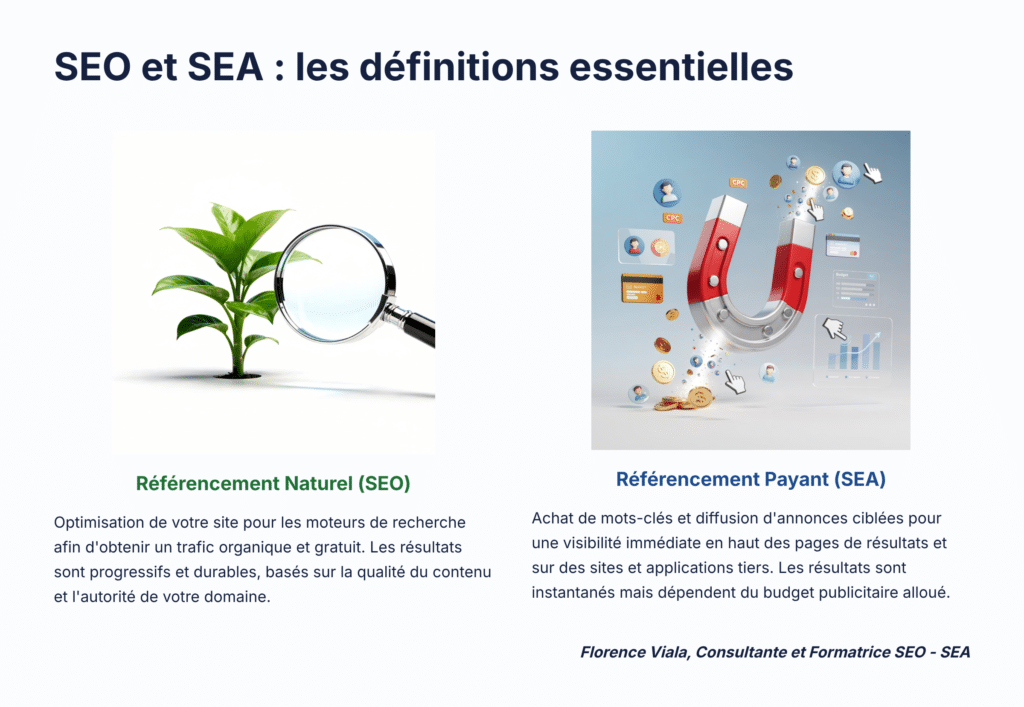 SEO et SEA : les définitions essentielles

CPC

CPC

Référencement Naturel (SEO)

Optimisation de votre site pour les moteurs de recherche afin d'obtenir un trafic organique et gratuit. Les résultats sont progressifs et durables, basés sur la qualité du contenu et l'autorité de votre domaine.

Référencement Payant (SEA)

Achat de mots-clés et diffusion d'annonces ciblées pour une visibilité immédiate en haut des pages de résultats et sur des sites et applications tiers. Les résultats sont instantanés mais dépendent du budget publicitaire alloué.

Florence Viala, Consultante et Formatrice SEO - SEA